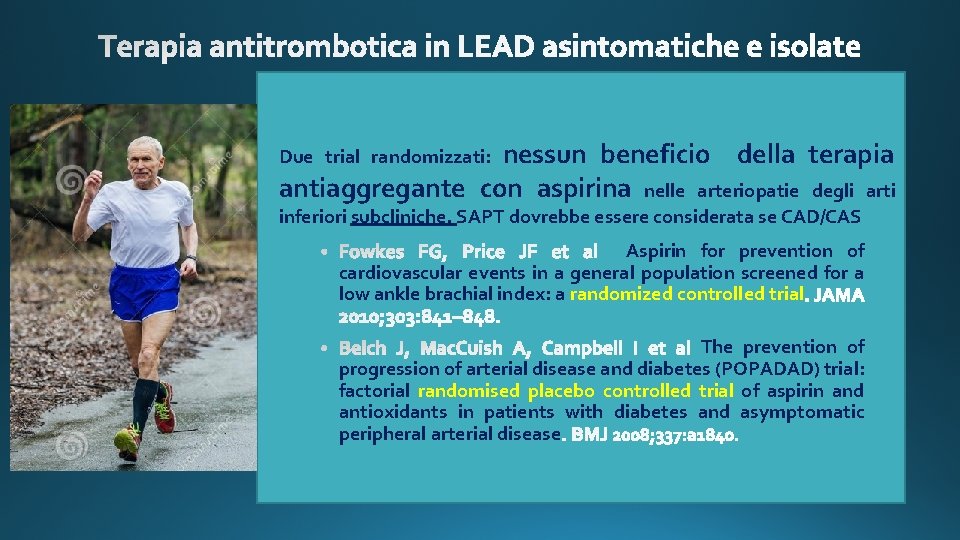 Terapia antitrombotica in LEAD asintomatiche e isolate

Due trial randomizzati: nessun beneficio della terapia antiaggregante con aspirina nelle arteriopatie degli arti inferiori subcliniche. SAPT dovrebbe essere considerata se CAD/CAS

• Fowkes FG, Price JF et al Aspirin for prevention of cardiovascular events in a general population screened for a low ankle brachial index: a randomized controlled trial. JAMA 2010;303:841–848.

• Belch J, MacCuish A, Campbell I et al The prevention of progression of arterial disease and diabetes (POPADAD) trial: factorial randomised placebo controlled trial of aspirin and antioxidants in patients with diabetes and asymptomatic peripheral arterial disease. BMJ 2008;337:a1840.